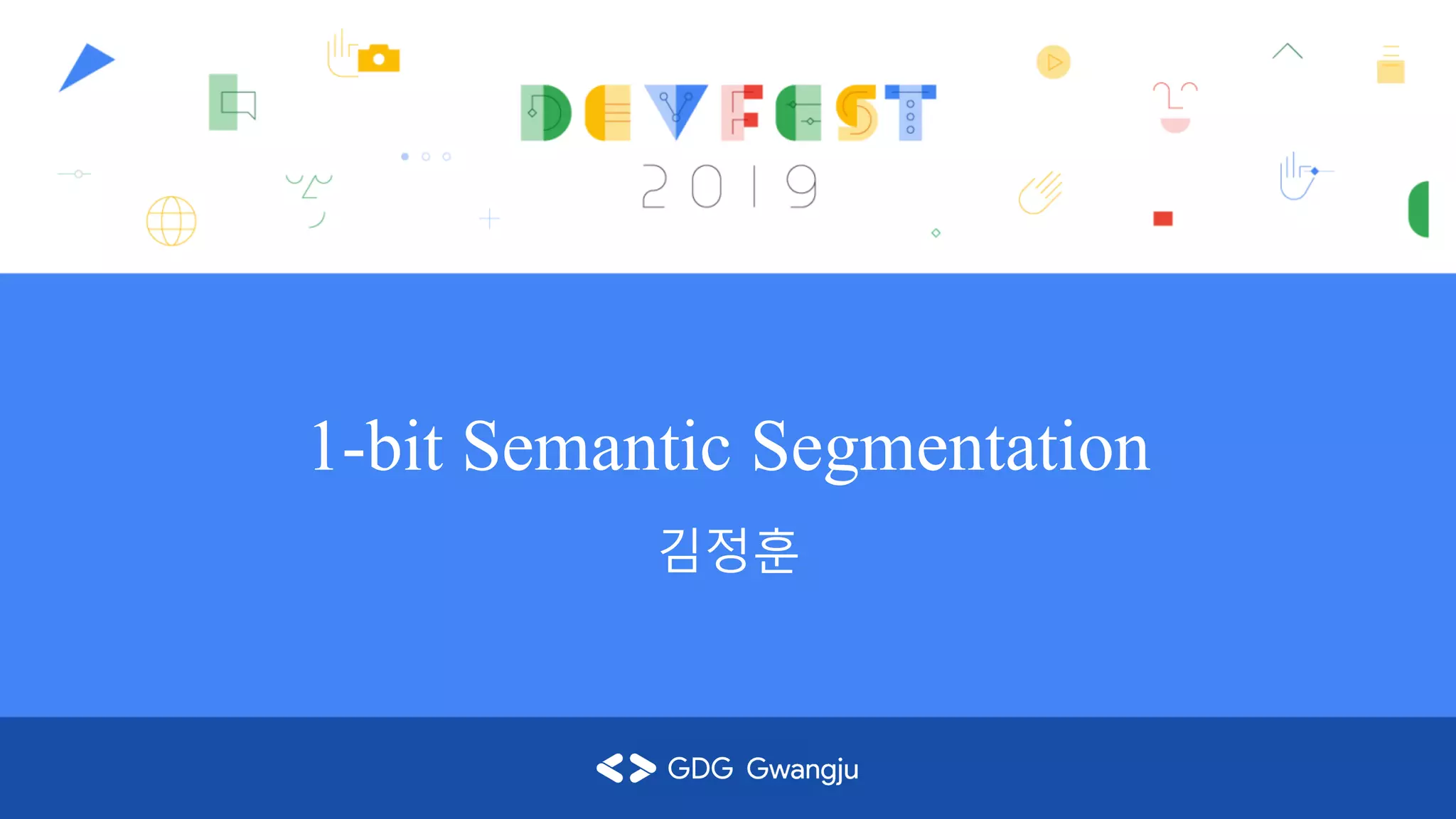 DEVFEST
2019

1-bit Semantic Segmentation

김정훈

GDG Gwangju